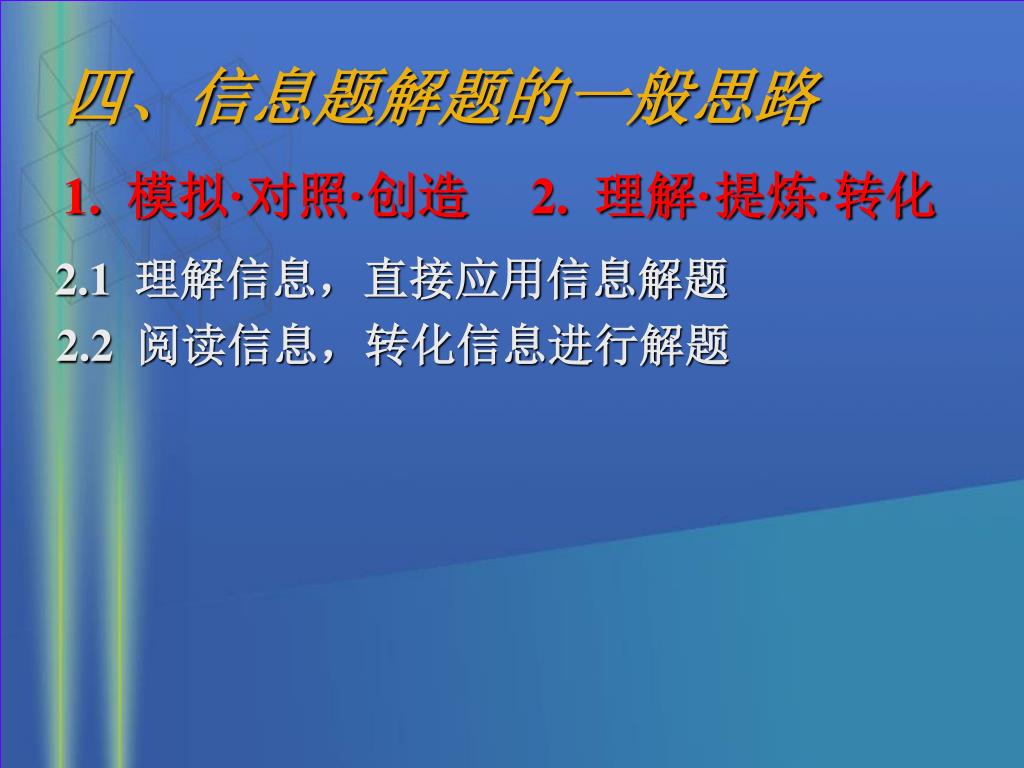 四、信息题解题的一般思路

1. 模拟·对照·创造　2. 理解·提炼·转化

2.1 理解信息，直接应用信息解题
2.2 阅读信息，转化信息进行解题